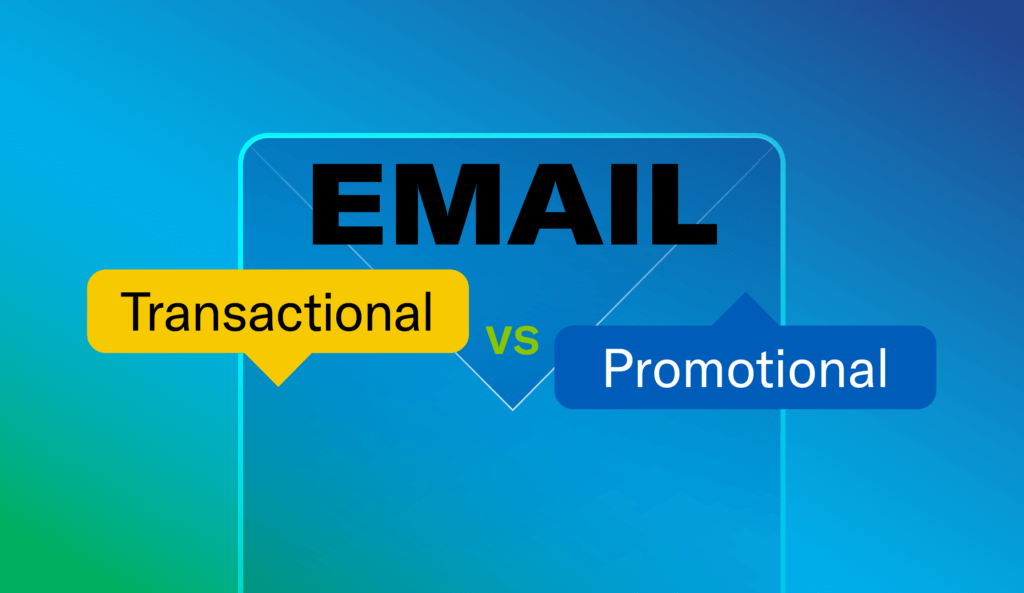 EMAIL

Transactional

vs

Promotional